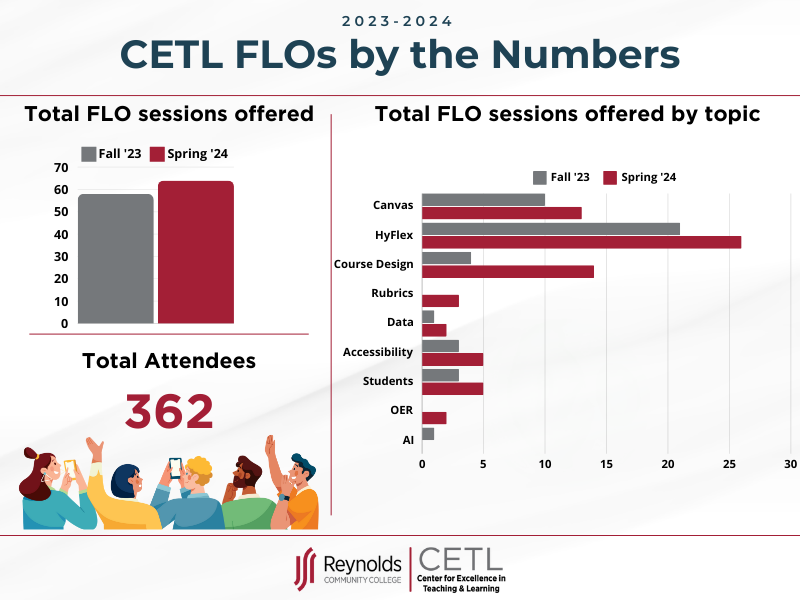 2023-2024
CETL FLOs by the Numbers

Total FLO sessions offered

Fall '23 Spring '24

70
60
50
40
30
20
10
0

Total Attendees

362

Total FLO sessions offered by topic

Fall '23 Spring '24

Canvas
HyFlex
Course Design
Rubrics
Data
Accessibility
Students
OER
AI

0 5 10 15 20 25 30

Reynolds COMMUNITY COLLEGE
CETL Center for Excellence in Teaching & Learning